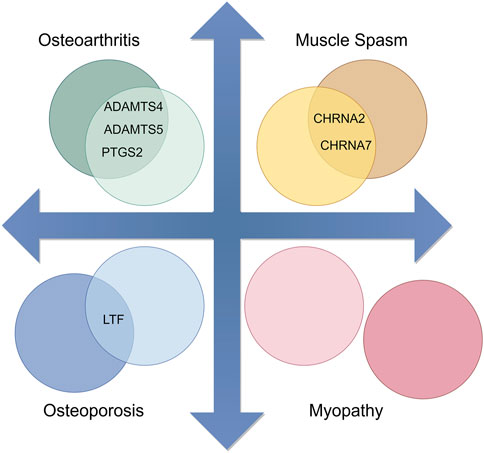 Osteoarthritis

ADAMTS4
ADAMTS5
PTGS2

Muscle Spasm

CHRNA2
CHRNA7

LTF

Osteoporosis

Myopathy